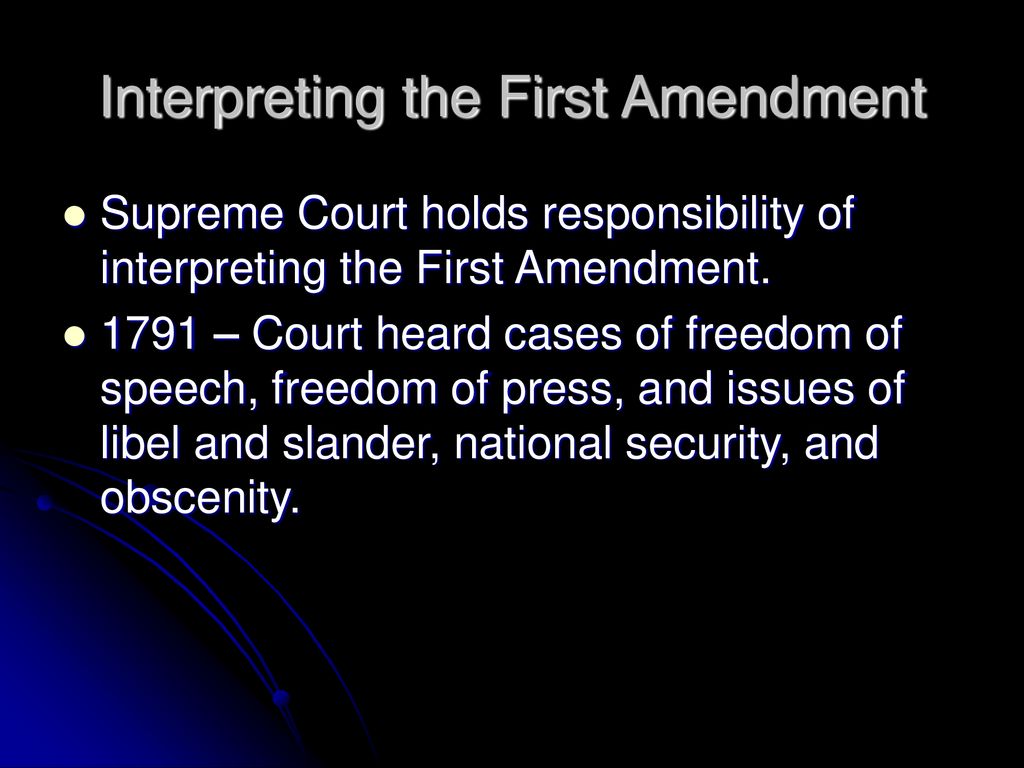 Interpreting the First Amendment

Supreme Court holds responsibility of interpreting the First Amendment.

1791 – Court heard cases of freedom of speech, freedom of press, and issues of libel and slander, national security, and obscenity.